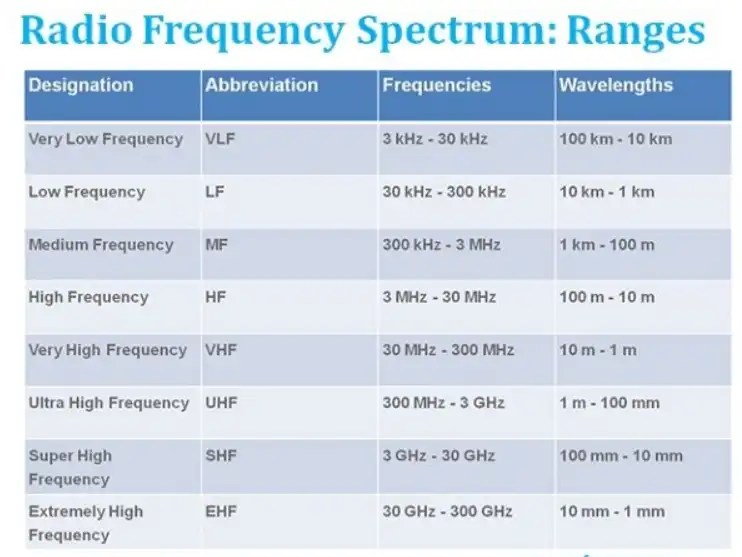 Radio Frequency Spectrum: Ranges

| Designation | Abbreviation | Frequencies | Wavelengths |
|---|---|---|---|
| Very Low Frequency | VLF | 3 kHz - 30 kHz | 100 km - 10 km |
| Low Frequency | LF | 30 kHz - 300 kHz | 10 km - 1 km |
| Medium Frequency | MF | 300 kHz - 3 MHz | 1 km - 100 m |
| High Frequency | HF | 3 MHz - 30 MHz | 100 m - 10 m |
| Very High Frequency | VHF | 30 MHz - 300 MHz | 10 m - 1 m |
| Ultra High Frequency | UHF | 300 MHz - 3 GHz | 1 m - 100 mm |
| Super High Frequency | SHF | 3 GHz - 30 GHz | 100 mm - 10 mm |
| Extremely High Frequency | EHF | 30 GHz - 300 GHz | 10 mm - 1 mm |